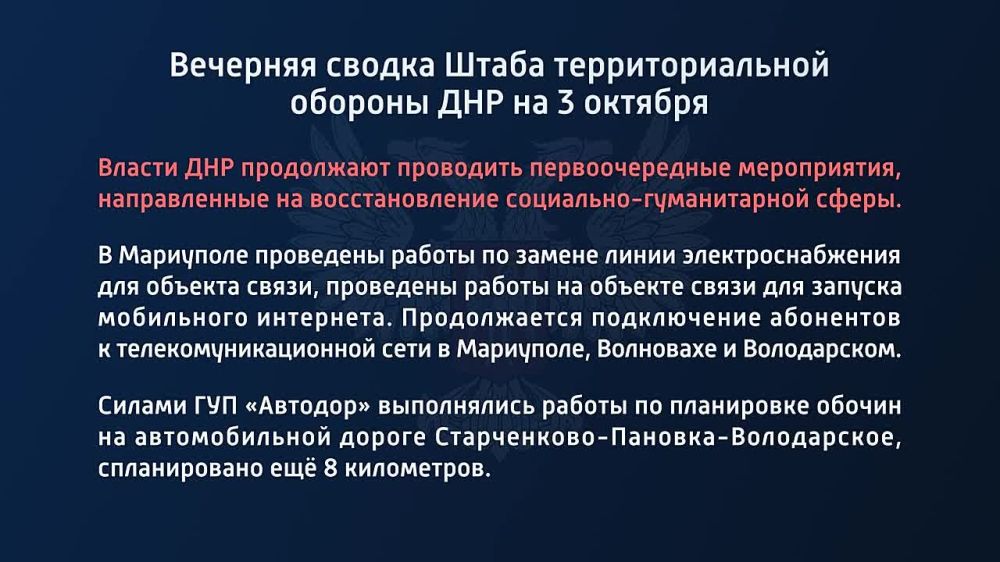 Вечерняя сводка Штаба территориальной обороны ДНР на 3 октября

Власти ДНР продолжают проводить первоочередные мероприятия, направленные на восстановление социально-гуманитарной сферы.

В Мариуполе проведены работы по замене линии электроснабжения для объекта связи, проведены работы на объекте связи для запуска мобильного интернета. Продолжается подключение абонентов к телекомуникационной сети в Мариуполе, Волновахе и Володарском.

Силами ГУП «Автодор» выполнялись работы по планировке обочин на автомобильной дороге Старченково-Пановка-Володарское, спланировано ещё 8 километров.